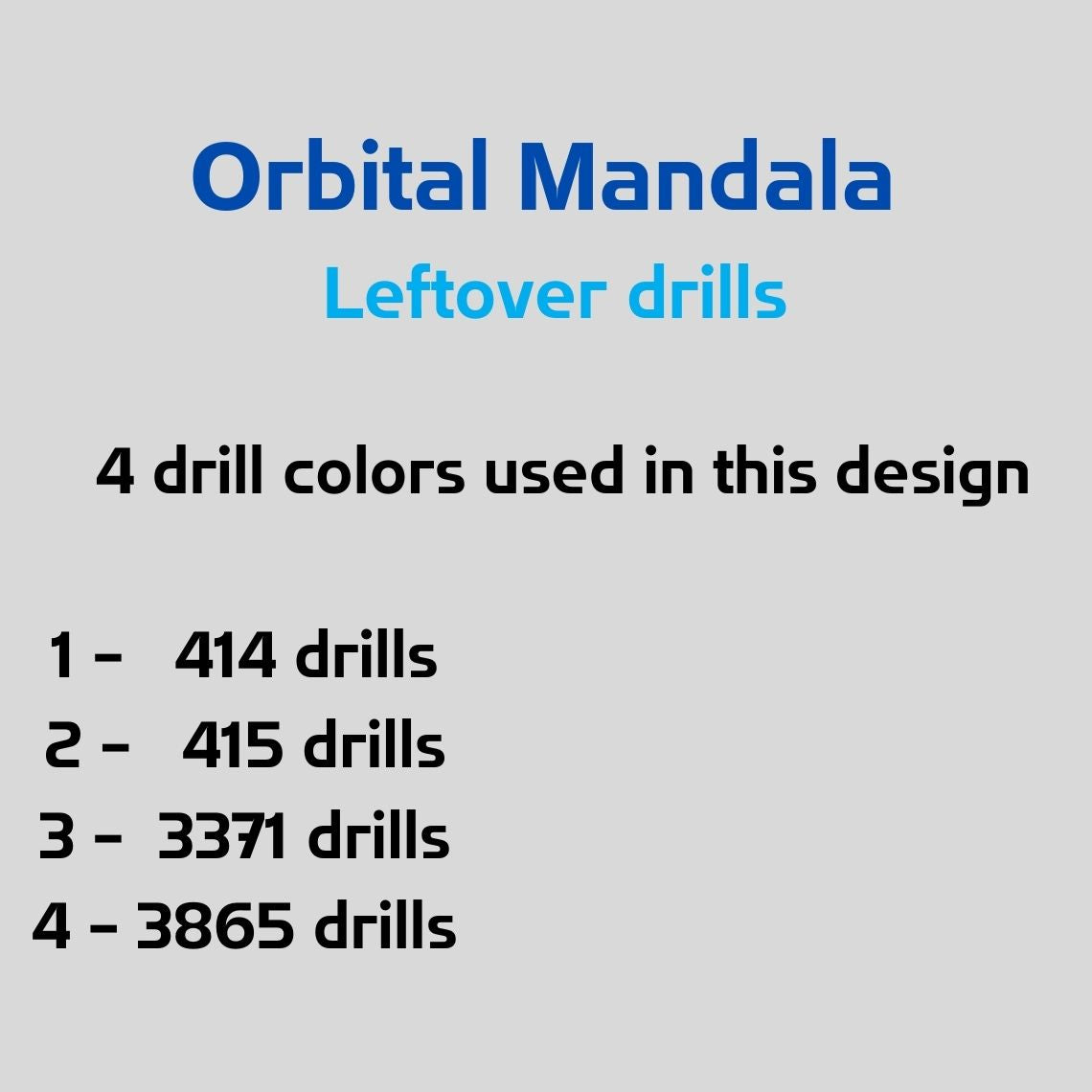 Orbital Mandala

Leftover drills

4 drill colors used in this design

1 - 414 drills
2 - 415 drills
3 - 3371 drills
4 - 3865 drills